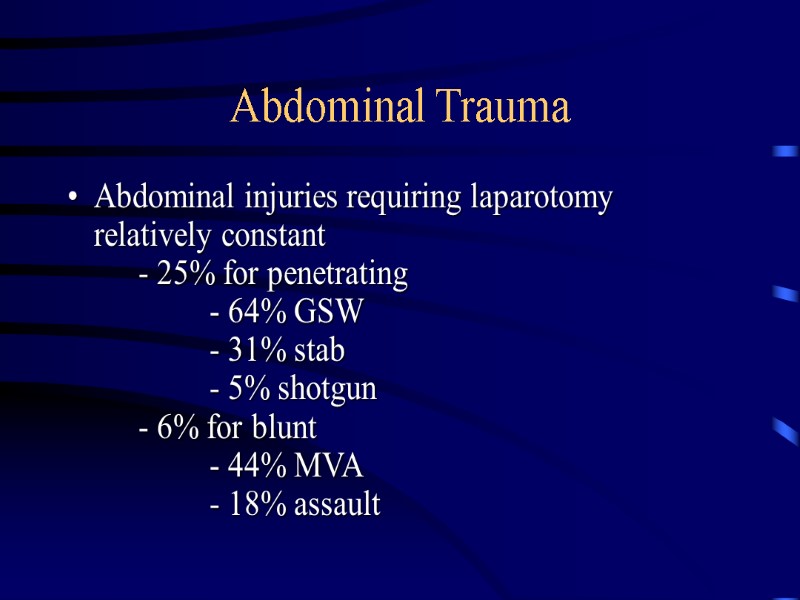 Abdominal Trauma

• Abdominal injuries requiring laparotomy relatively constant
- 25% for penetrating
- 64% GSW
- 31% stab
- 5% shotgun
- 6% for blunt
- 44% MVA
- 18% assault